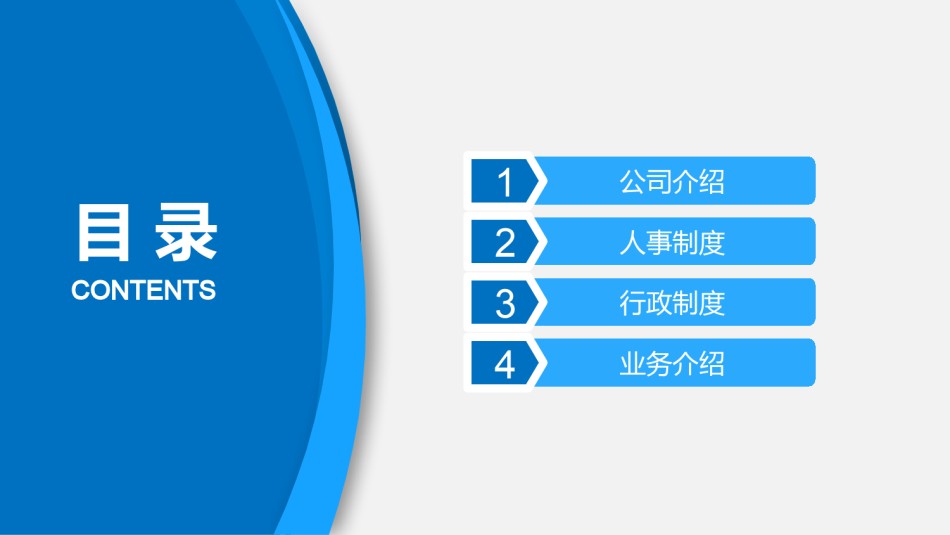 目 录
CONTENTS

1 公司介绍
2 人事制度
3 行政制度
4 业务介绍